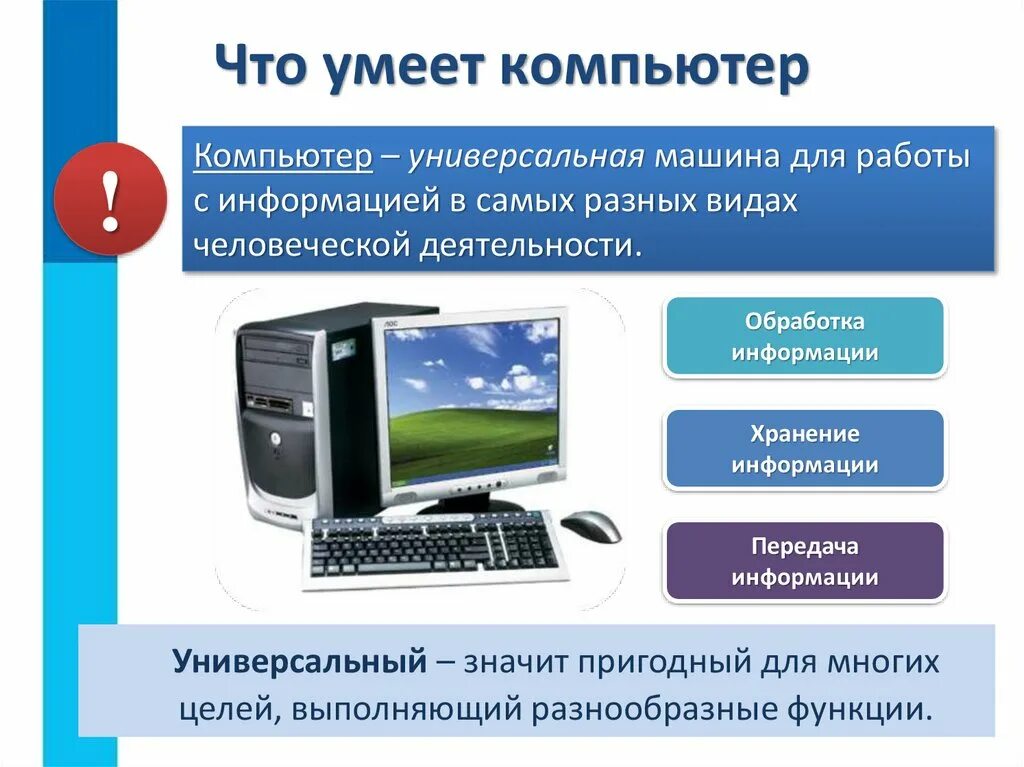 Что умеет компьютер

!

Компьютер – универсальная машина для работы с информацией в самых разных видах человеческой деятельности.

AOC

Обработка информации

Хранение информации

Передача информации

Универсальный – значит пригодный для многих целей, выполняющий разнообразные функции.